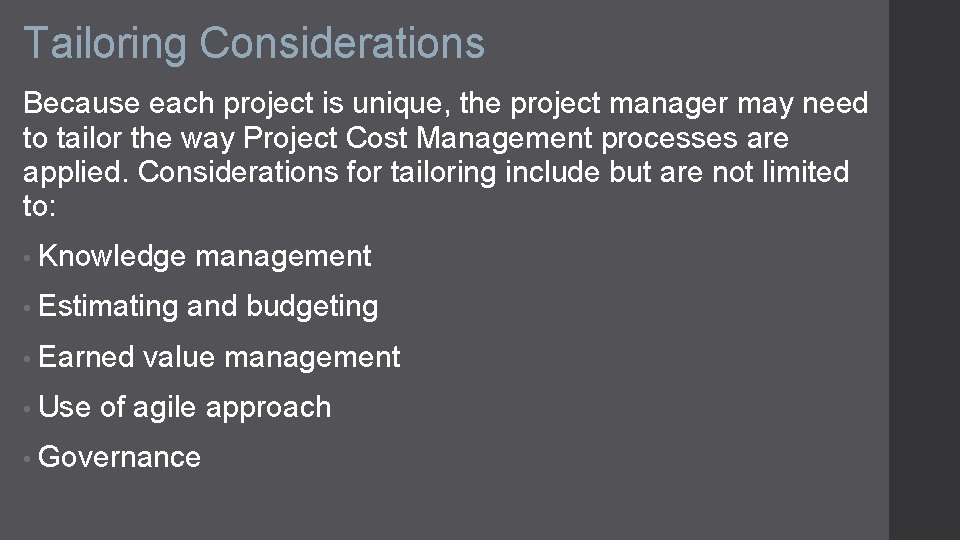 Tailoring Considerations

Because each project is unique, the project manager may need to tailor the way Project Cost Management processes are applied. Considerations for tailoring include but are not limited to:

• Knowledge management
• Estimating and budgeting
• Earned value management
• Use of agile approach
• Governance